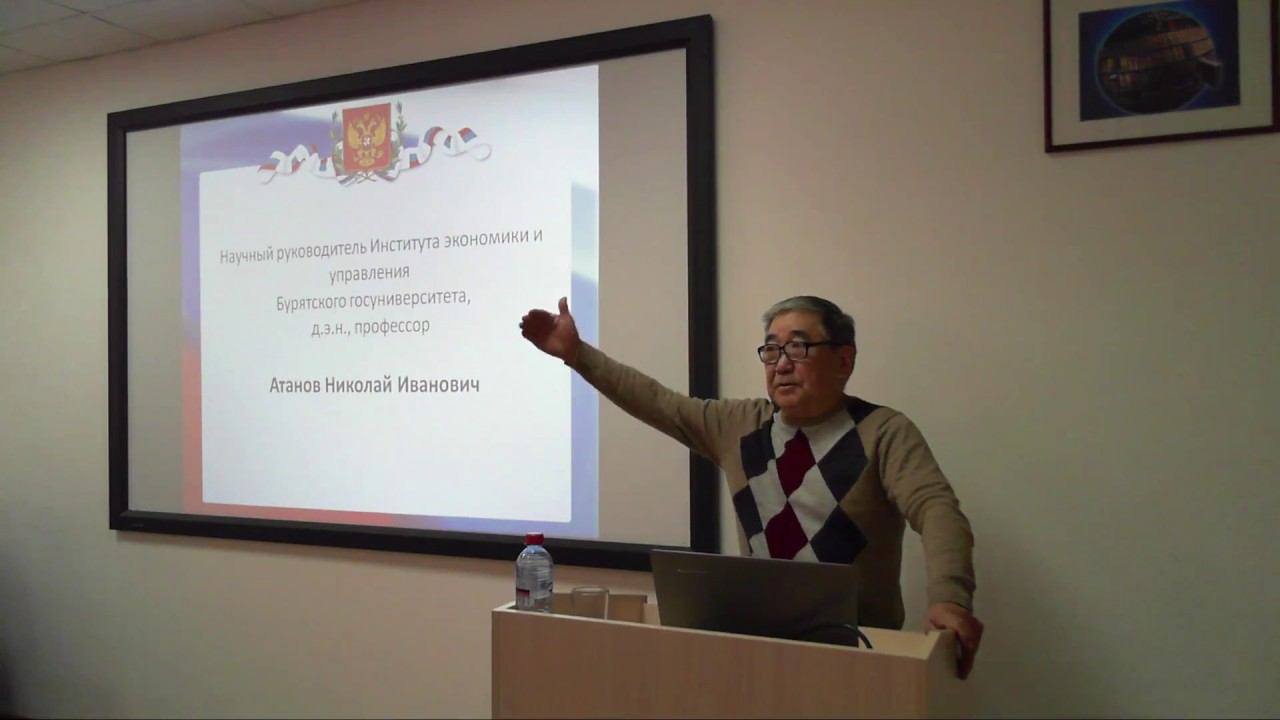 Научный руководитель Института экономики и управления
Бурятского госуниверситета,
д.э.н., профессор

Атанов Николай Иванович